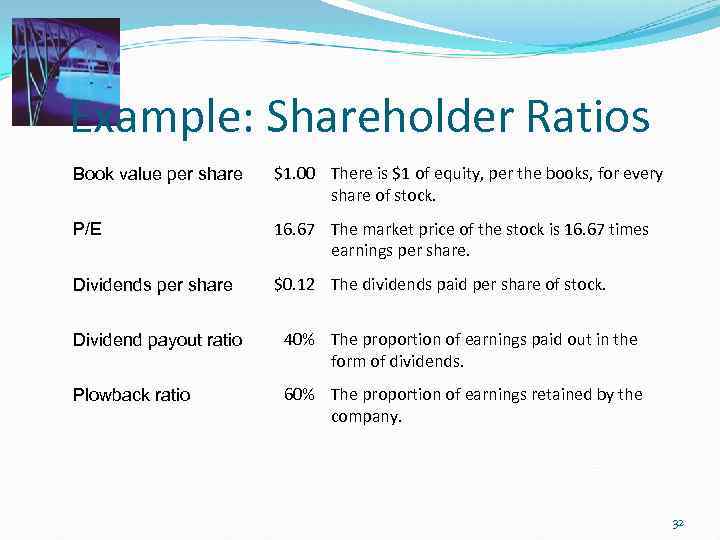 Example: Shareholder Ratios

| | | |
|---|---|---|
| Book value per share | \$1.00 | There is \$1 of equity, per the books, for every share of stock. |
| P/E | 16.67 | The market price of the stock is 16.67 times earnings per share. |
| Dividends per share | \$0.12 | The dividends paid per share of stock. |
| Dividend payout ratio | 40% | The proportion of earnings paid out in the form of dividends. |
| Plowback ratio | 60% | The proportion of earnings retained by the company. |

32